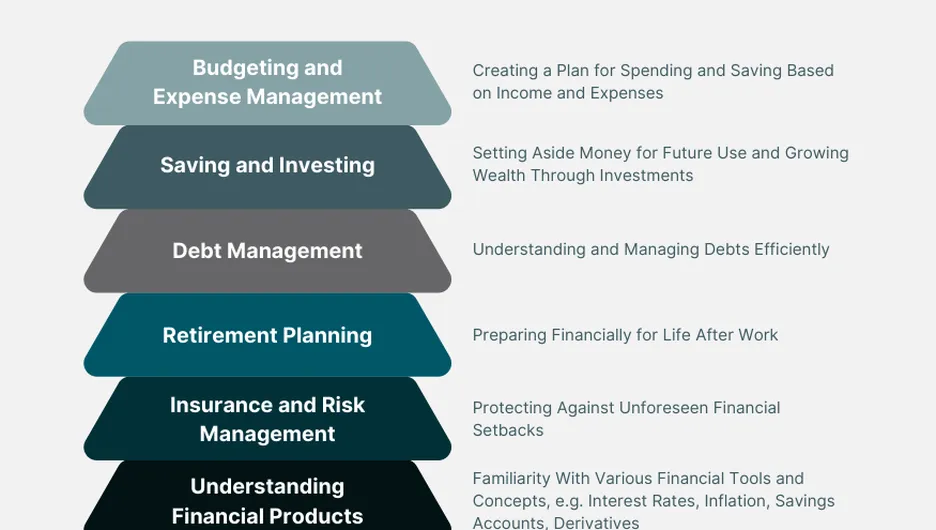 Budgeting and Expense Management

Creating a Plan for Spending and Saving Based on Income and Expenses

Saving and Investing

Setting Aside Money for Future Use and Growing Wealth Through Investments

Debt Management

Understanding and Managing Debts Efficiently

Retirement Planning

Preparing Financially for Life After Work

Insurance and Risk Management

Protecting Against Unforeseen Financial Setbacks

Understanding Financial Products

Familiarity With Various Financial Tools and Concepts, e.g. Interest Rates, Inflation, Savings Accounts, Derivatives